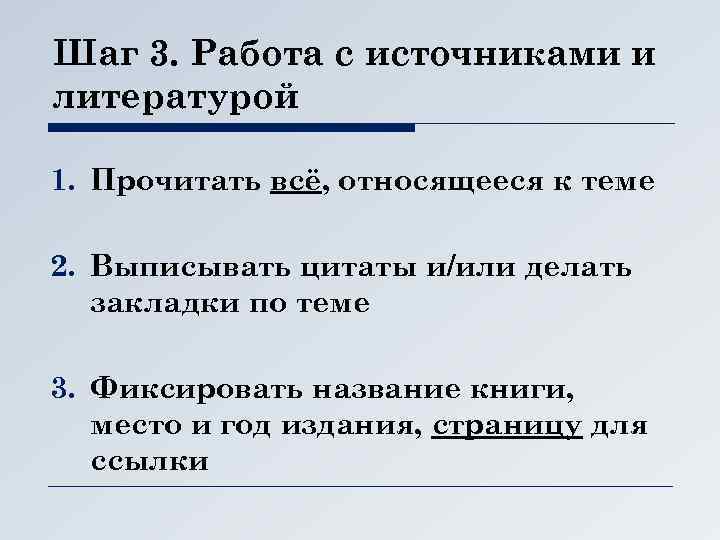 Шаг 3. Работа с источниками и литературой

1. Прочитать всё, относящееся к теме

2. Выписывать цитаты и/или делать закладки по теме

3. Фиксировать название книги, место и год издания, страницу для ссылки